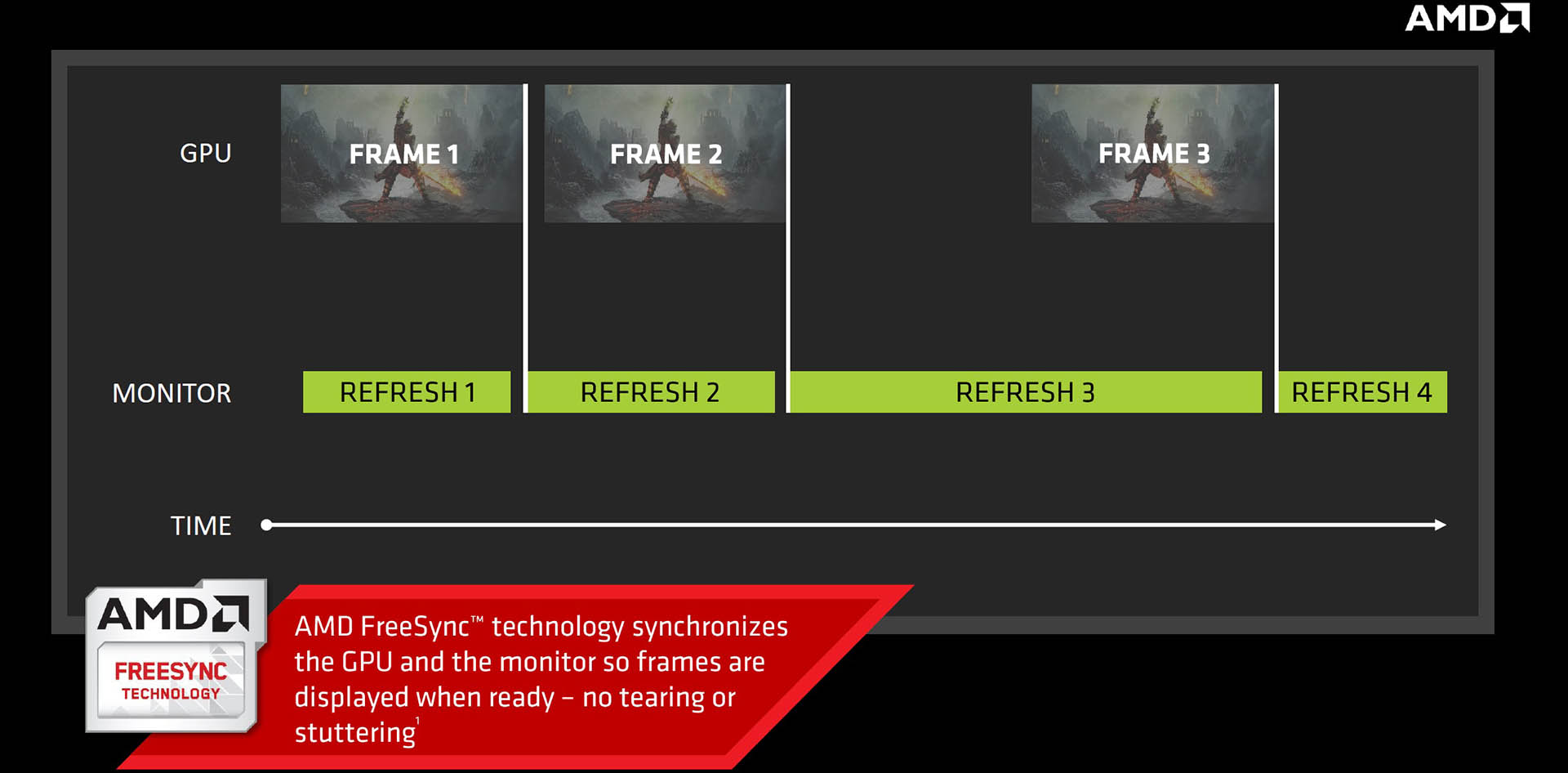 AMD

GPU

FRAME 1

FRAME 2

FRAME 3

MONITOR

REFRESH 1

REFRESH 2

REFRESH 3

REFRESH 4

TIME

AMD
FREESYNC
TECHNOLOGY

AMD FreeSync™ technology synchronizes the GPU and the monitor so frames are displayed when ready – no tearing or stuttering$^1$